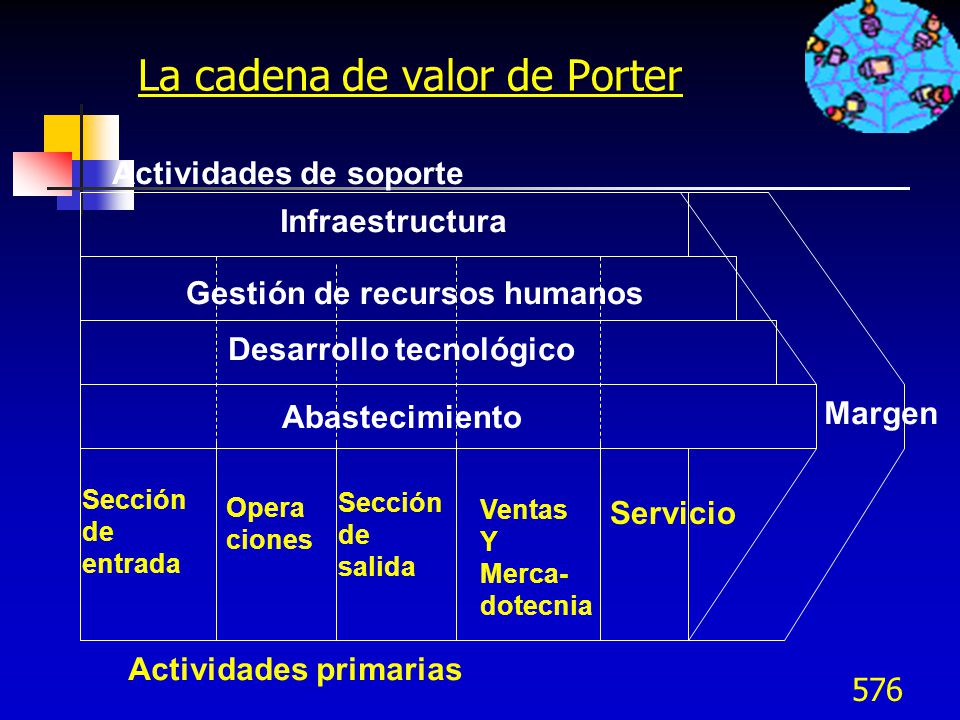 La cadena de valor de Porter

Actividades de soporte

Infraestructura

Gestión de recursos humanos

Desarrollo tecnológico

Abastecimiento

Margen

Sección de entrada

Opera ciones

Sección de salida

Ventas Y Merca-dotecnia

Servicio

Actividades primarias

576